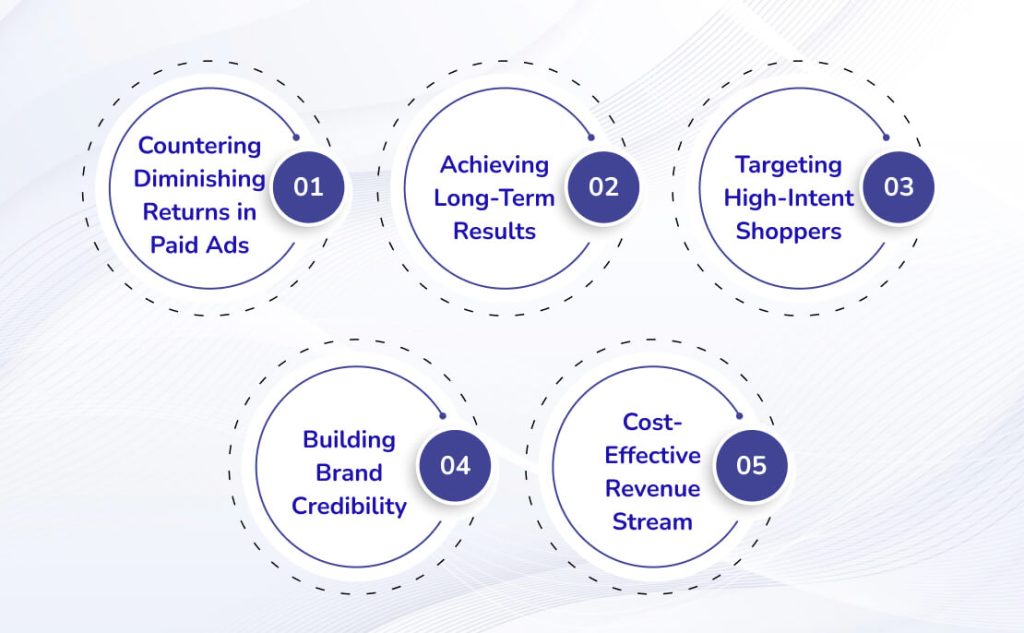 Countering Diminishing Returns in Paid Ads 01

Achieving Long-Term Results 02

Targeting High-Intent Shoppers 03

Building Brand Credibility 04

Cost-Effective Revenue Stream 05